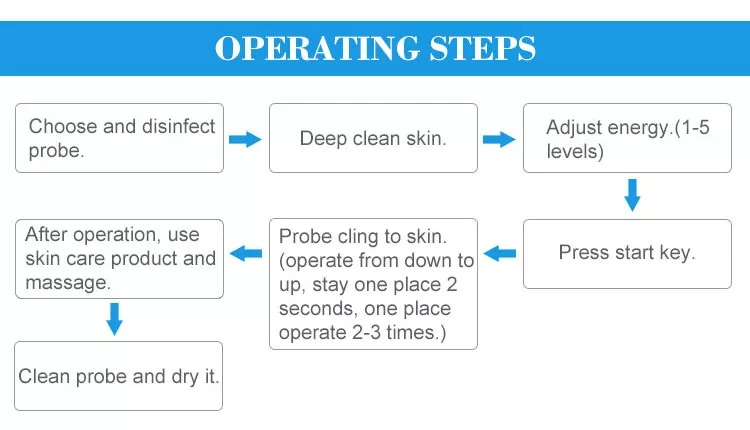 OPERATING STEPS

Choose and disinfect probe.

Deep clean skin.

Adjust energy.(1-5 levels)

Press start key.

Probe cling to skin. (operate from down to up, stay one place 2 seconds, one place operate 2-3 times.)

After operation, use skin care product and massage.

Clean probe and dry it.